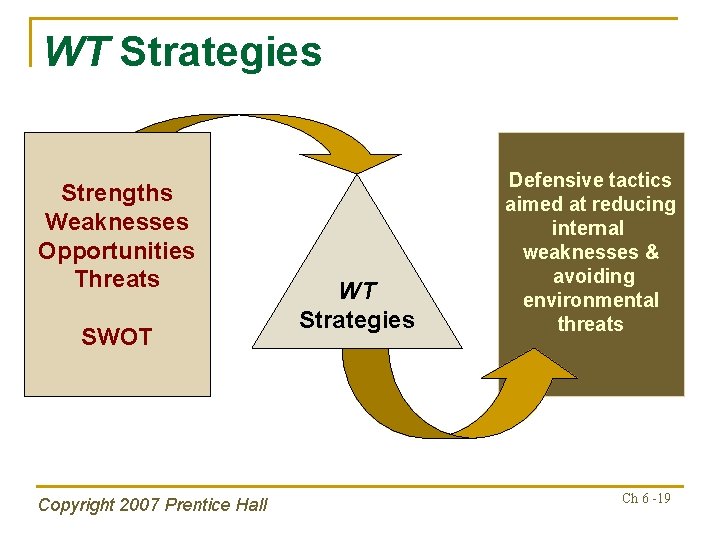 WT Strategies

Strengths
Weaknesses
Opportunities
Threats

SWOT

WT
Strategies

Defensive tactics aimed at reducing internal weaknesses & avoiding environmental threats

Copyright 2007 Prentice Hall

Ch 6 -19